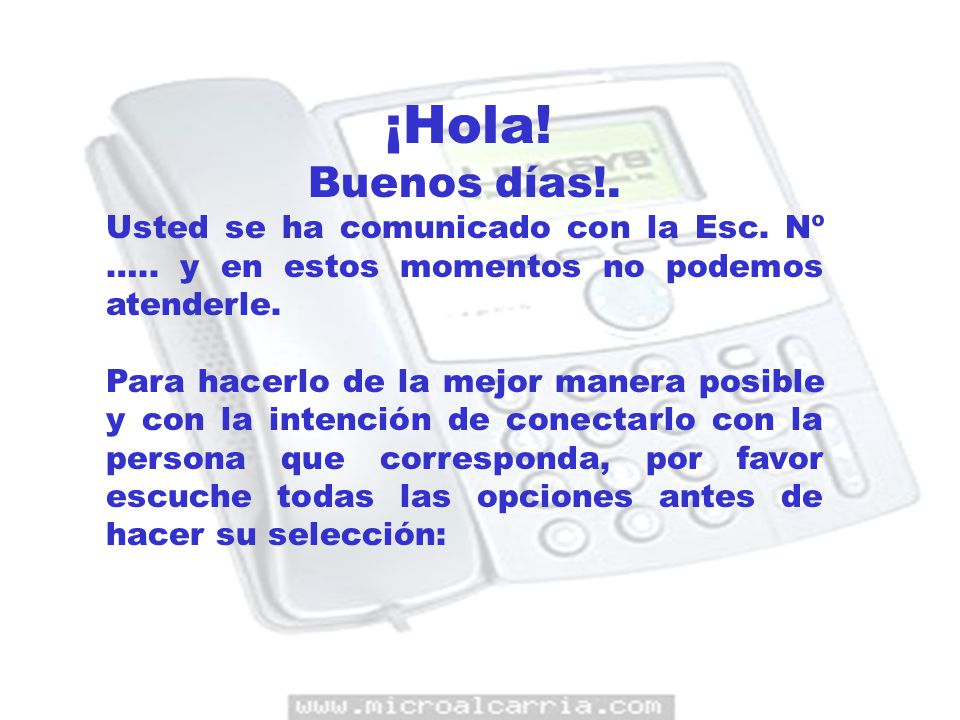 ¡Hola!
Buenos días!.

Usted se ha comunicado con la Esc. Nº ….. y en estos momentos no podemos atenderle.

Para hacerlo de la mejor manera posible y con la intención de conectarlo con la persona que corresponda, por favor escuche todas las opciones antes de hacer su selección:

www.microalcarria.com